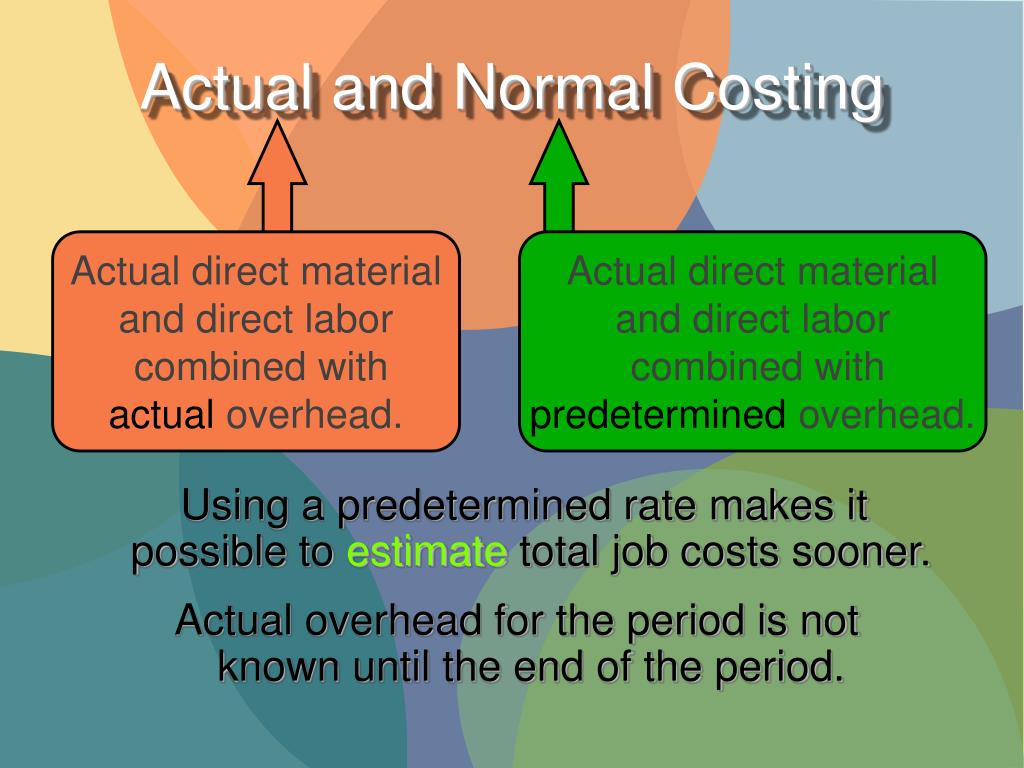 Actual and Normal Costing

Actual direct material and direct labor combined with actual overhead.

Actual direct material and direct labor combined with predetermined overhead.

Using a predetermined rate makes it possible to estimate total job costs sooner.

Actual overhead for the period is not known until the end of the period.